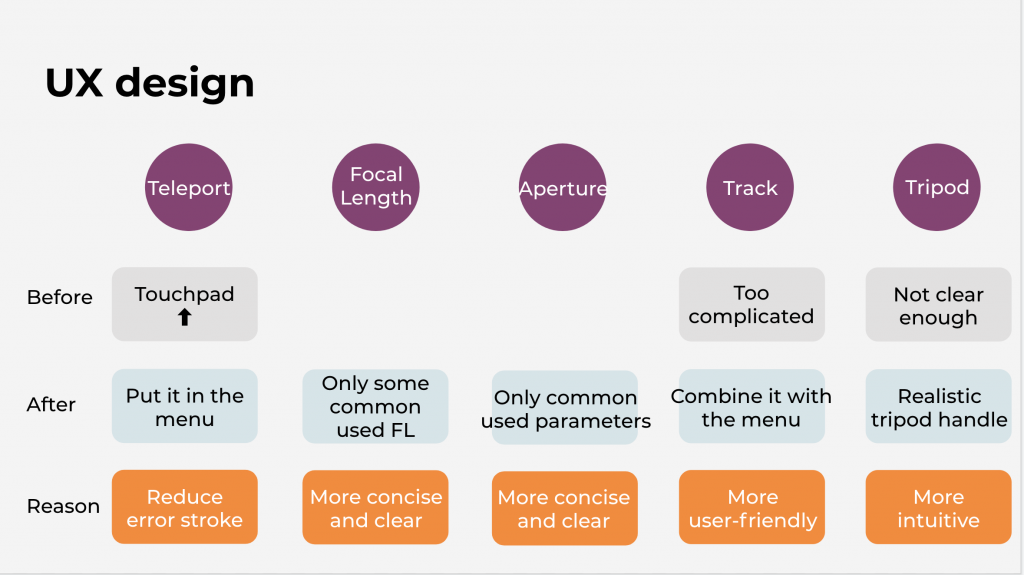 UX design

| | Teleport | Focal Length | Aperture | Track | Tripod |
|---|---|---|---|---|---|
| Before | Touchpad ⬆ | | | Too complicated | Not clear enough |
| After | Put it in the menu | Only some common used FL | Only common used parameters | Combine it with the menu | Realistic tripod handle |
| Reason | Reduce error stroke | More concise and clear | More concise and clear | More user-friendly | More intuitive |